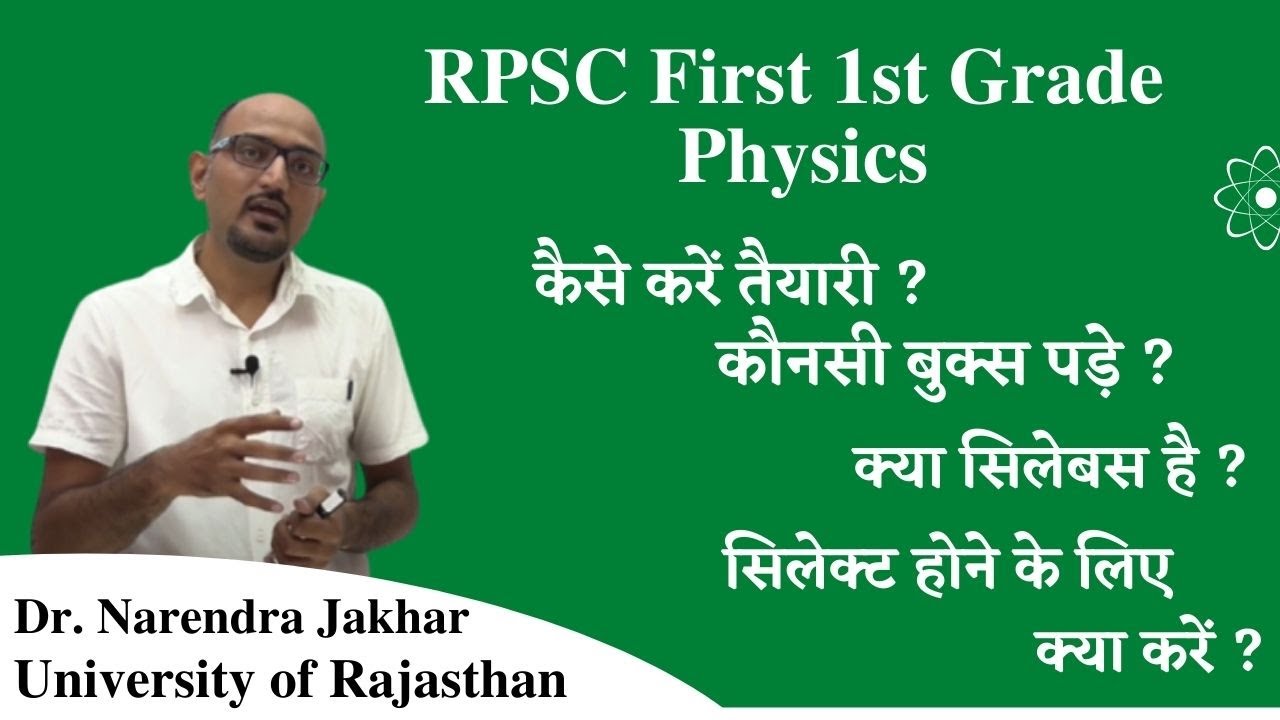 RPSC First 1st Grade Physics

कैसे करें तैयारी ?

कौनसी बुक्स पड़े ?

क्या सिलेबस है ?

सिलेक्ट होने के लिए क्या करें ?

Dr. Narendra Jakhar
University of Rajasthan